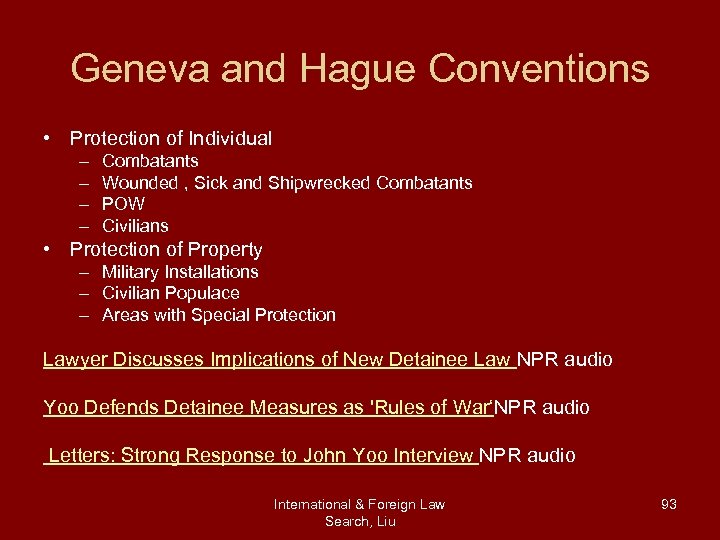 Geneva and Hague Conventions

• Protection of Individual
  – Combatants
  – Wounded , Sick and Shipwrecked Combatants
  – POW
  – Civilians
• Protection of Property
  – Military Installations
  – Civilian Populace
  – Areas with Special Protection

Lawyer Discusses Implications of New Detainee Law NPR audio

Yoo Defends Detainee Measures as 'Rules of War'NPR audio

Letters: Strong Response to John Yoo Interview NPR audio

International & Foreign Law Search, Liu

93